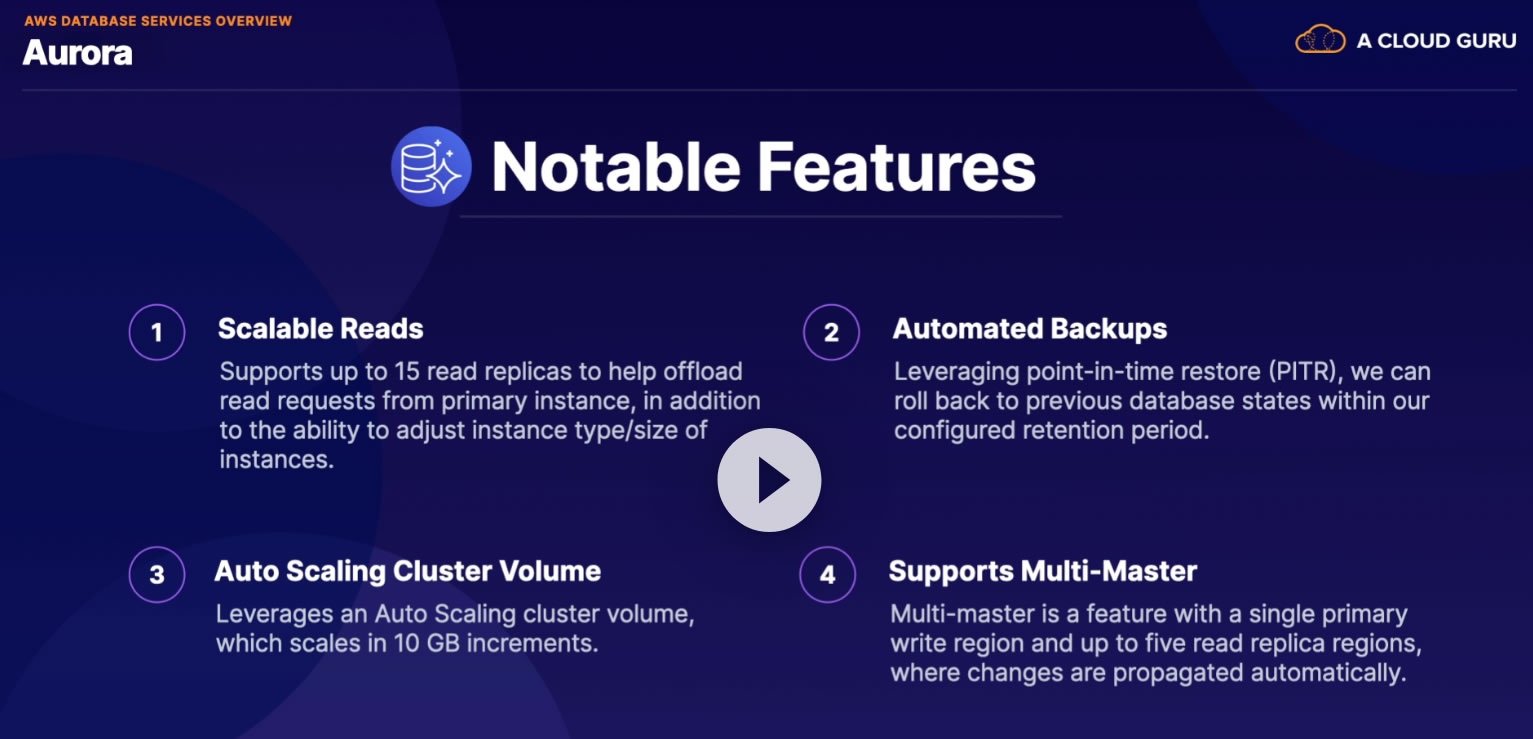 AWS DATABASE SERVICES OVERVIEW
Aurora

A CLOUD GURU

Notable Features

1
Scalable Reads
Supports up to 15 read replicas to help offload read requests from primary instance, in addition to the ability to adjust instance type/size of instances.

2
Automated Backups
Leveraging point-in-time restore (PITR), we can roll back to previous database states within our configured retention period.

3
Auto Scaling Cluster Volume
Leverages an Auto Scaling cluster volume, which scales in 10 GB increments.

4
Supports Multi-Master
Multi-master is a feature with a single primary write region and up to five read replica regions, where changes are propagated automatically.